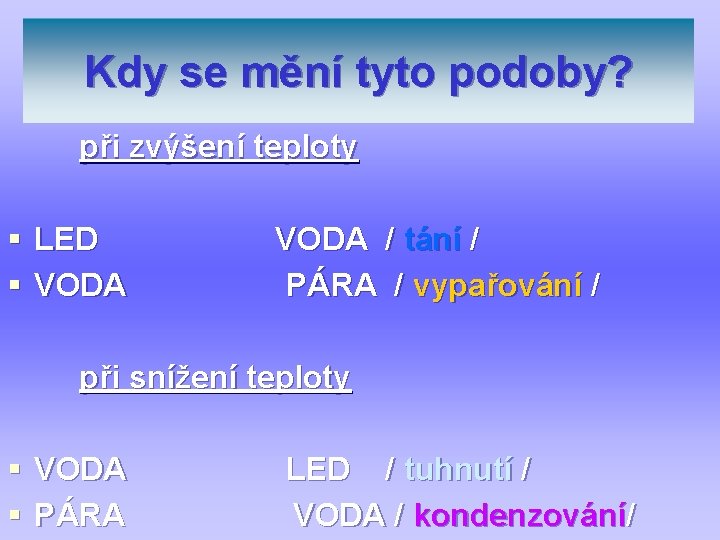 Kdy se mění tyto podoby?

při zvýšení teploty

▪ LED VODA / tání /
▪ VODA PÁRA / vypařování /

při snížení teploty

▪ VODA LED / tuhnutí /
▪ PÁRA VODA / kondenzování/